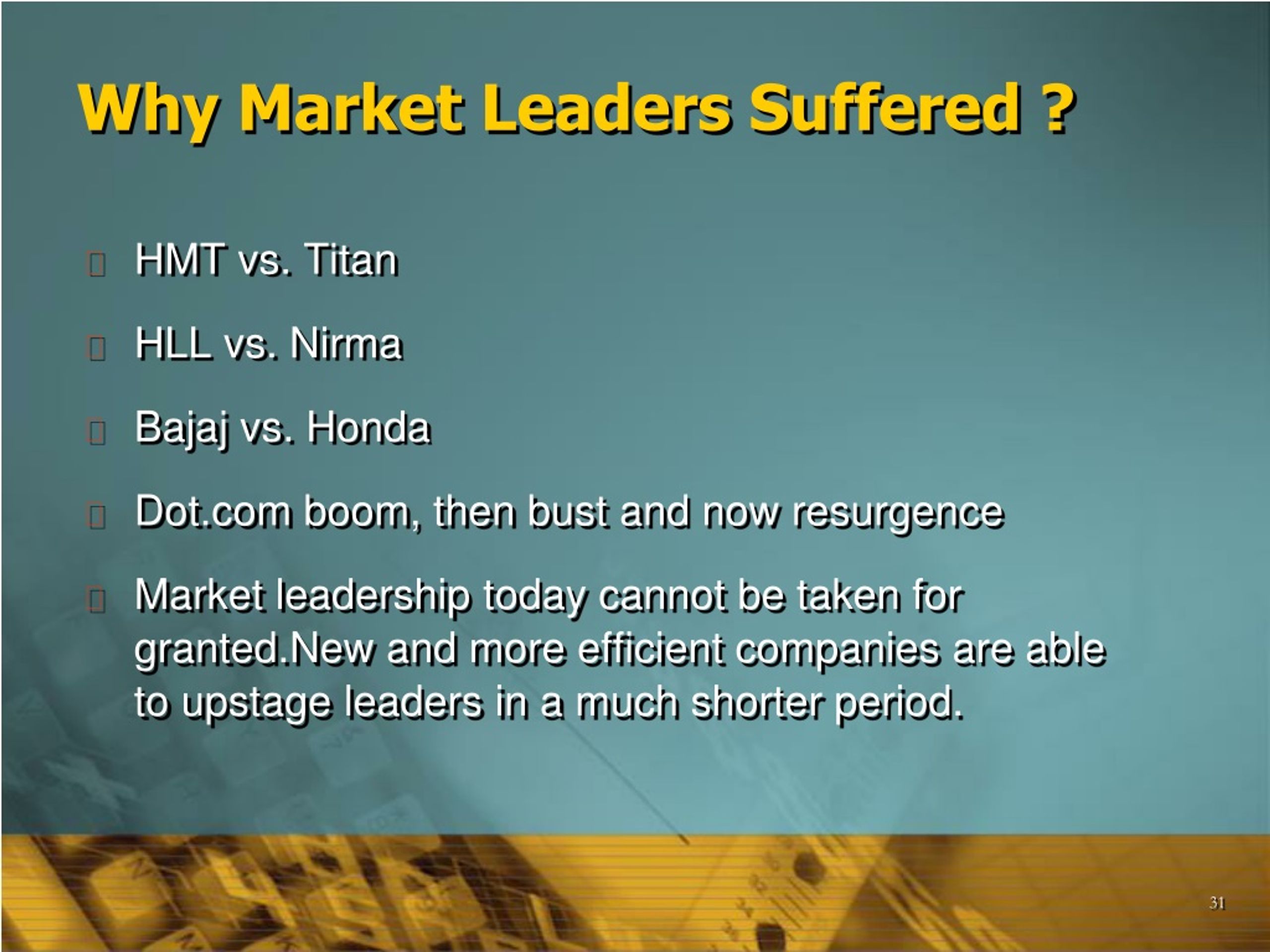 Why Market Leaders Suffered ?

HMT vs. Titan

HLL vs. Nirma

Bajaj vs. Honda

Dot.com boom, then bust and now resurgence

Market leadership today cannot be taken for granted.New and more efficient companies are able to upstage leaders in a much shorter period.

31